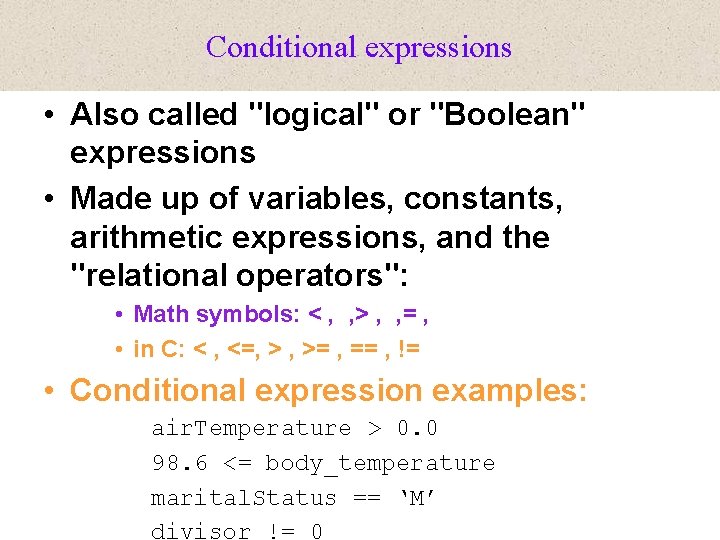 Conditional expressions

• Also called "logical" or "Boolean" expressions

• Made up of variables, constants, arithmetic expressions, and the "relational operators":

• Math symbols: < , ,> , ,= ,

• in C: < , <=, > , >= , == , !=

• Conditional expression examples:

airTemperature > 0.0
98.6 <= body_temperature
maritalStatus == ‘M’
divisor != 0